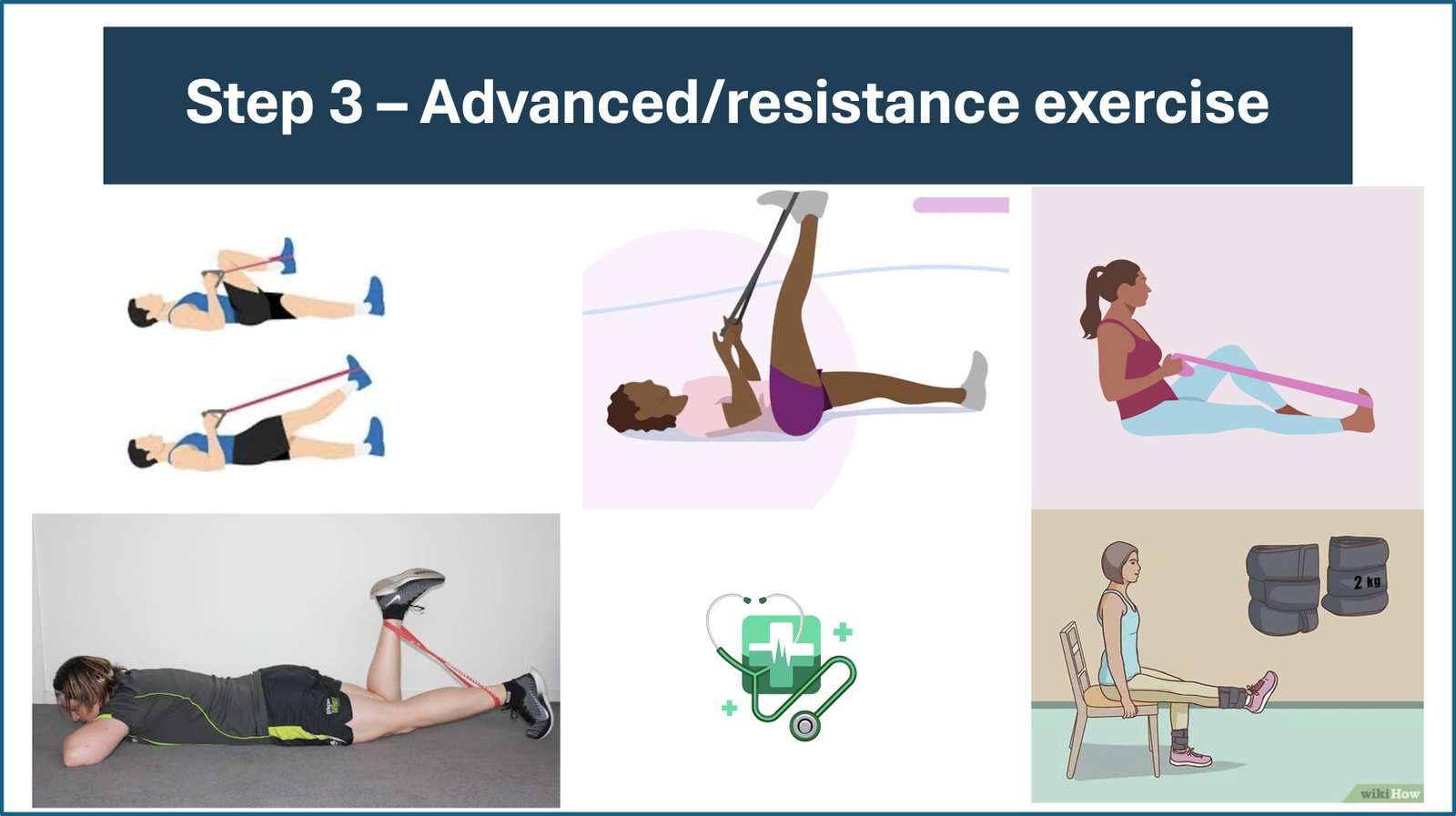 Step 3 – Advanced/resistance exercise

2 kg

wikiHow